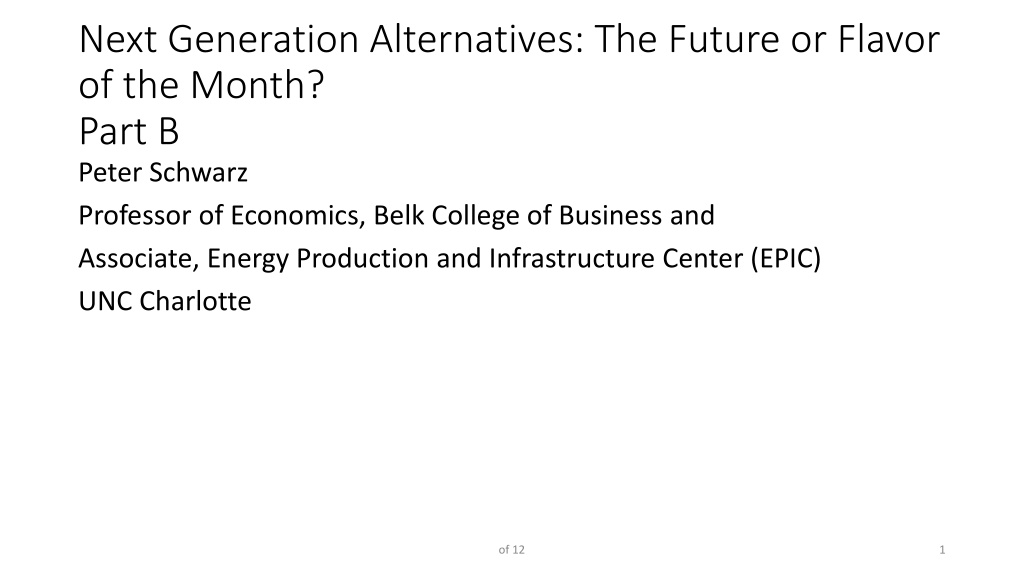 Next Generation Alternatives: The Future or Flavor of the Month?
Part B

Peter Schwarz

Professor of Economics, Belk College of Business and

Associate, Energy Production and Infrastructure Center (EPIC)

UNC Charlotte

of 12

1